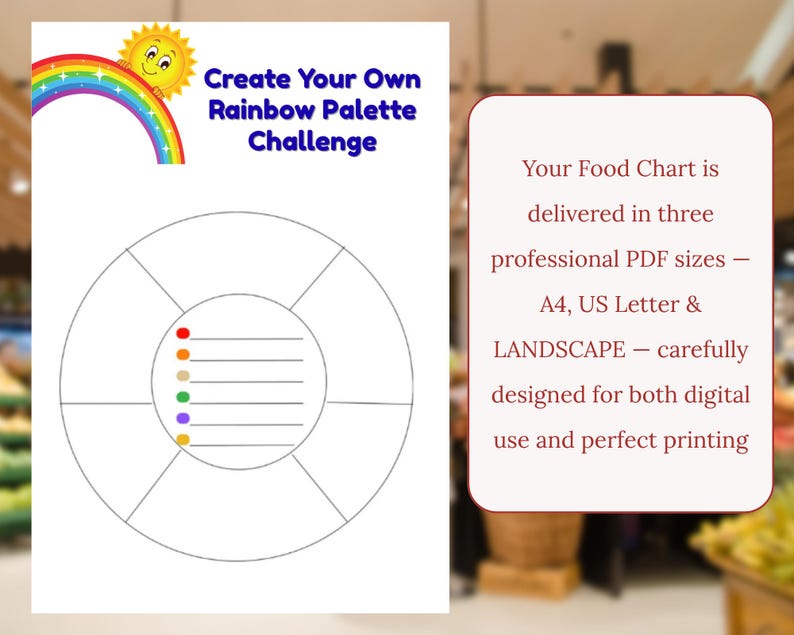 Create Your Own Rainbow Palette Challenge

Your Food Chart is delivered in three professional PDF sizes — A4, US Letter & LANDSCAPE — carefully designed for both digital use and perfect printing